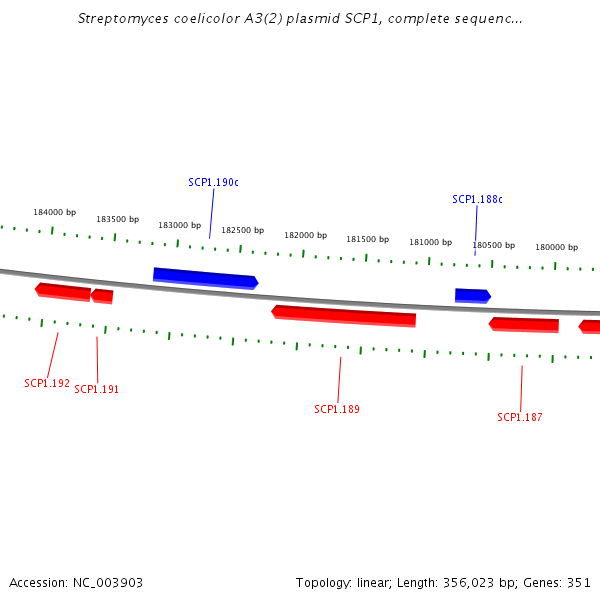 Streptomyces coelicolor A3(2) plasmid SCP1, complete sequenc...

SCP1.190c

SCP1.188c

184000 bp

183500 bp

183000 bp

182500 bp

182000 bp

181500 bp

181000 bp

180500 bp

180000 bp

SCP1.192

SCP1.191

SCP1.189

SCP1.187

Accession: NC_003903

Topology: linear; Length: 356,023 bp; Genes: 351